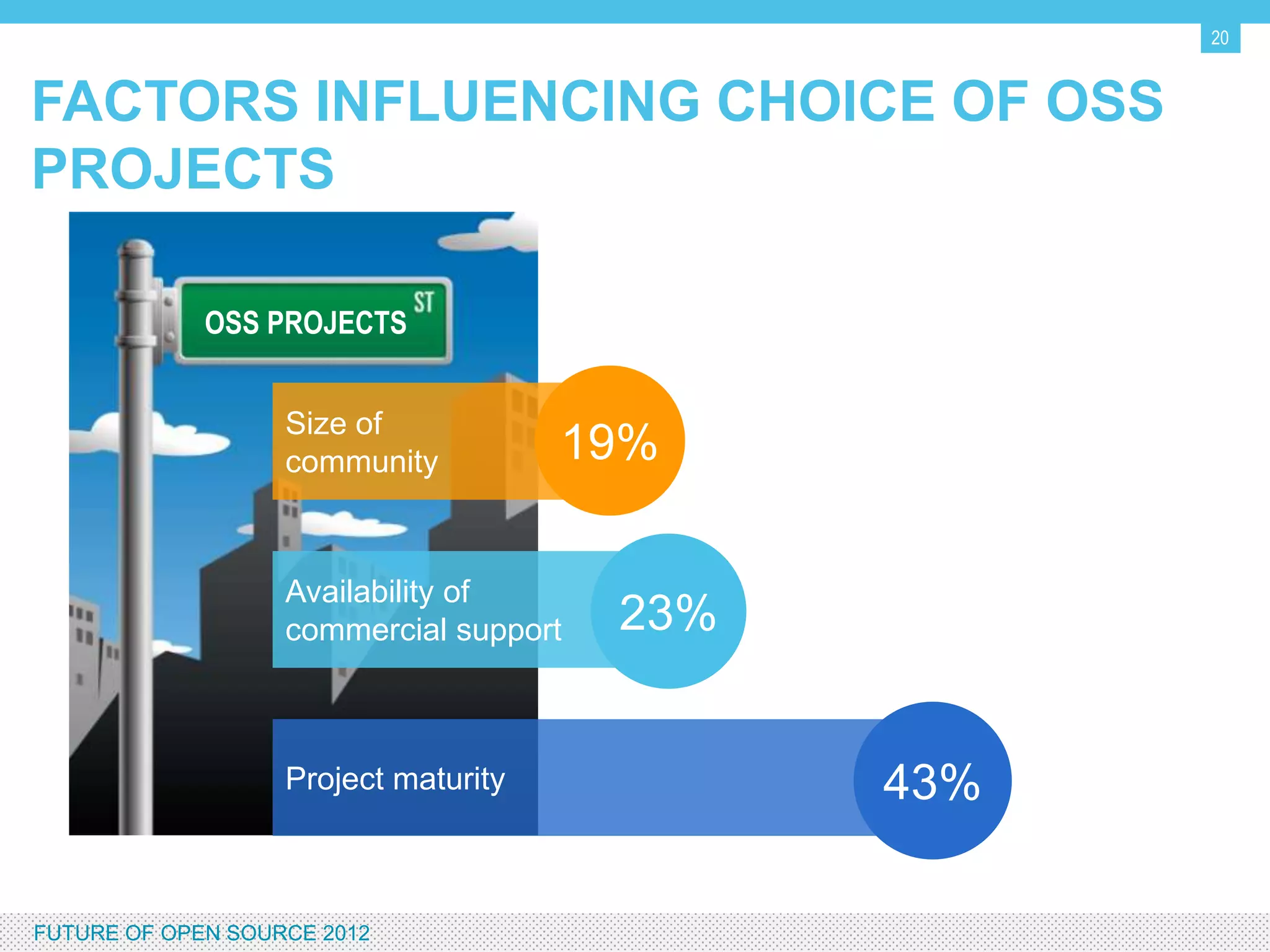 20

FACTORS INFLUENCING CHOICE OF OSS PROJECTS

OSS PROJECTS ST

Size of community

19%

Availability of commercial support

23%

Project maturity

43%

FUTURE OF OPEN SOURCE 2012